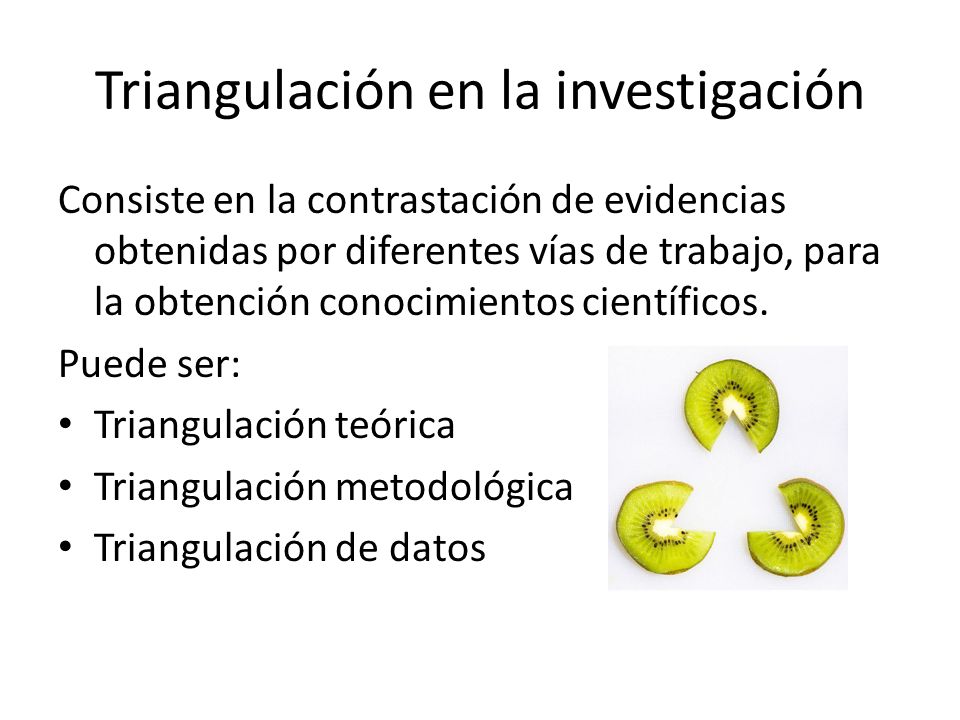 Triangulación en la investigación

Consiste en la contrastación de evidencias obtenidas por diferentes vías de trabajo, para la obtención conocimientos científicos.

Puede ser:

• Triangulación teórica
• Triangulación metodológica
• Triangulación de datos